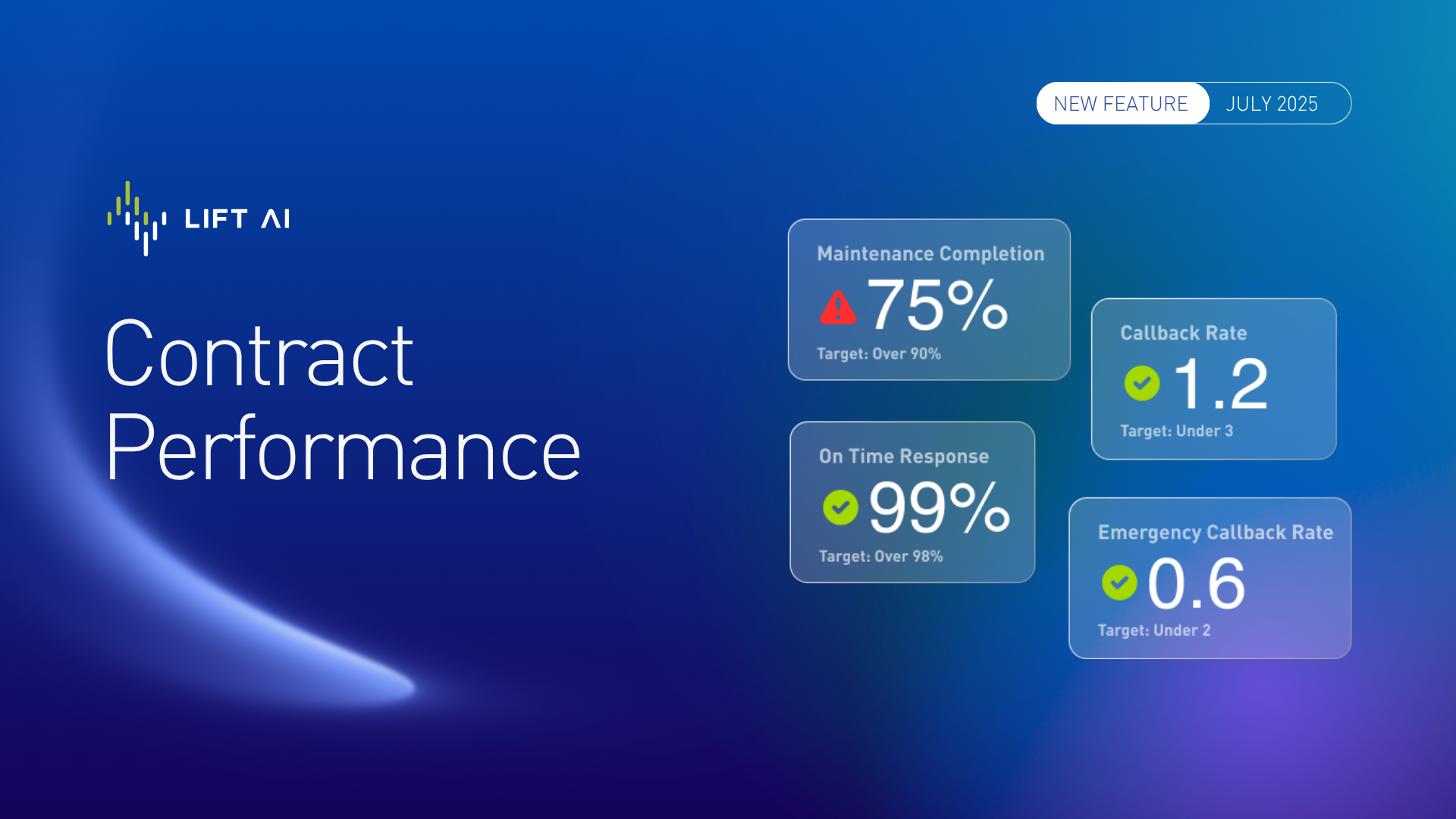 NEW FEATURE JULY 2025

LIFT AI

Contract Performance

Maintenance Completion
75%
Target: Over 90%

Callback Rate
1.2
Target: Under 3

On Time Response
99%
Target: Over 98%

Emergency Callback Rate
0.6
Target: Under 2